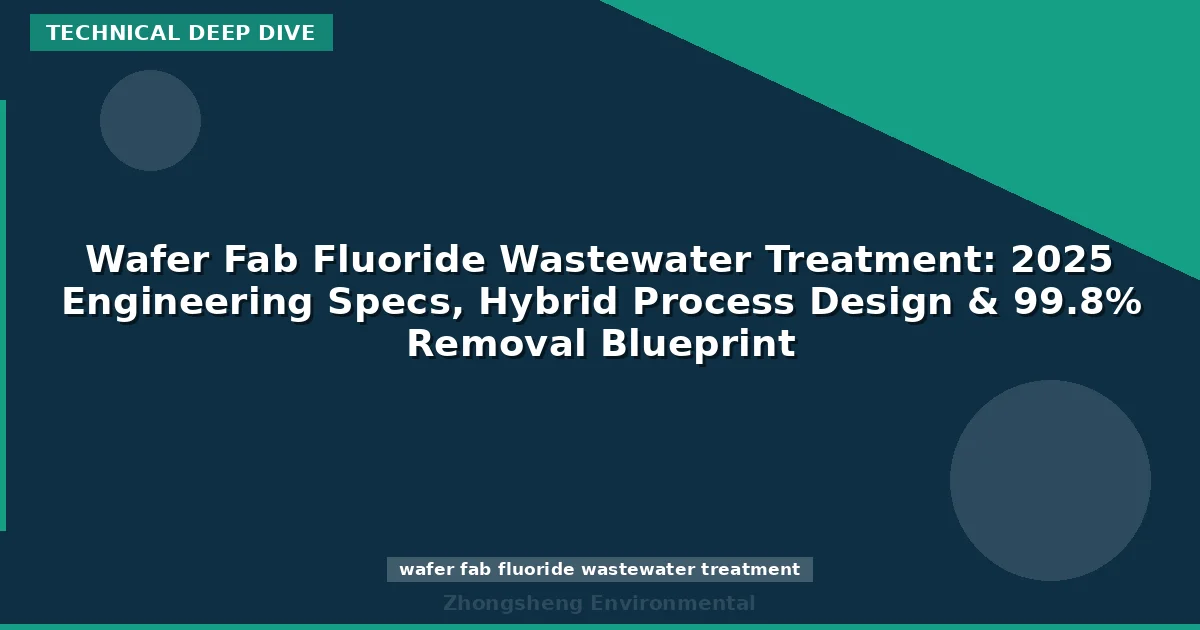 TECHNICAL DEEP DIVE

Wafer Fab Fluoride Wastewater Treatment: 2025 Engineering Specs, Hybrid Process Design & 99.8% Removal Blueprint

wafer fab fluoride wastewater treatment

Zhongsheng Environmental